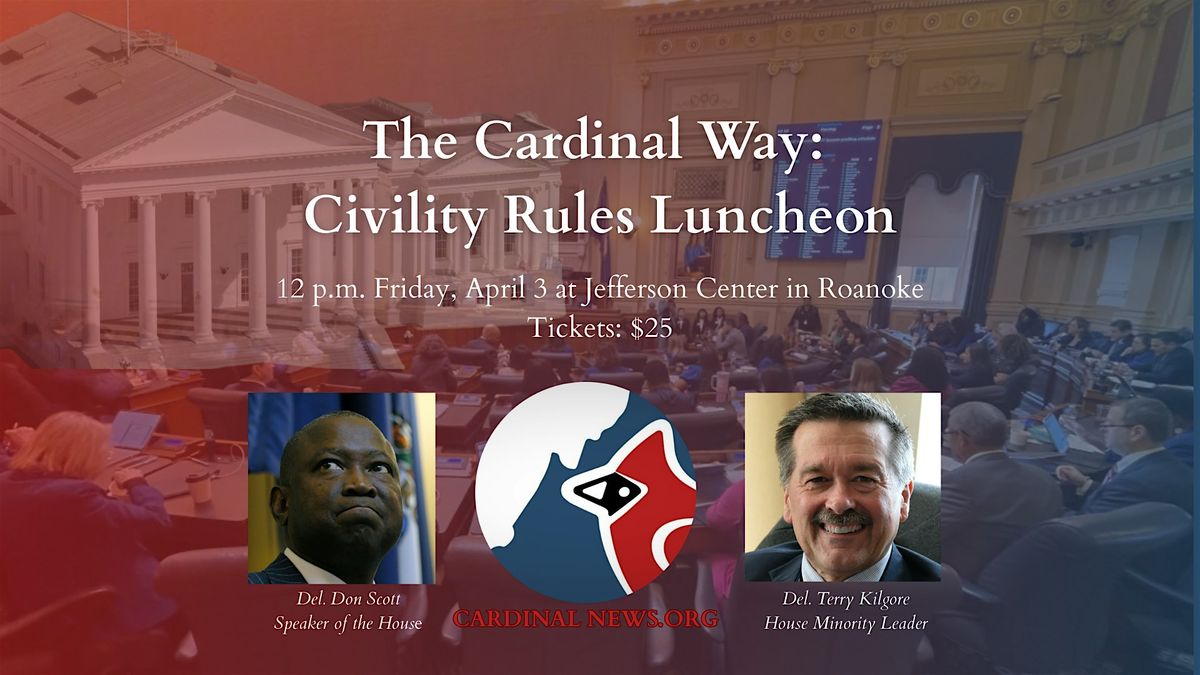 The Cardinal Way:
Civility Rules Luncheon

12 p.m. Friday, April 3 at Jefferson Center in Roanoke
Tickets: $25

Del. Don Scott
Speaker of the House

CARDINAL NEWS.ORG

Del. Terry Kilgore
House Minority Leader